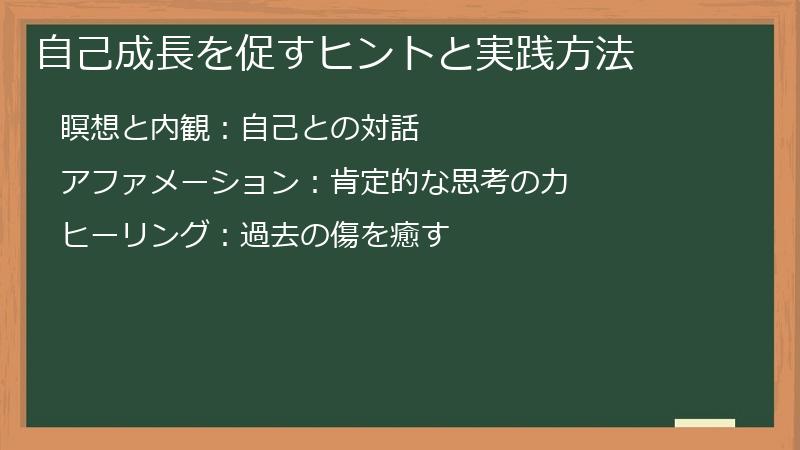 自己成長を促すヒントと実践方法

瞑想と内観：自己との対話

アファメーション：肯定的な思考の力

ヒーリング：過去の傷を癒す